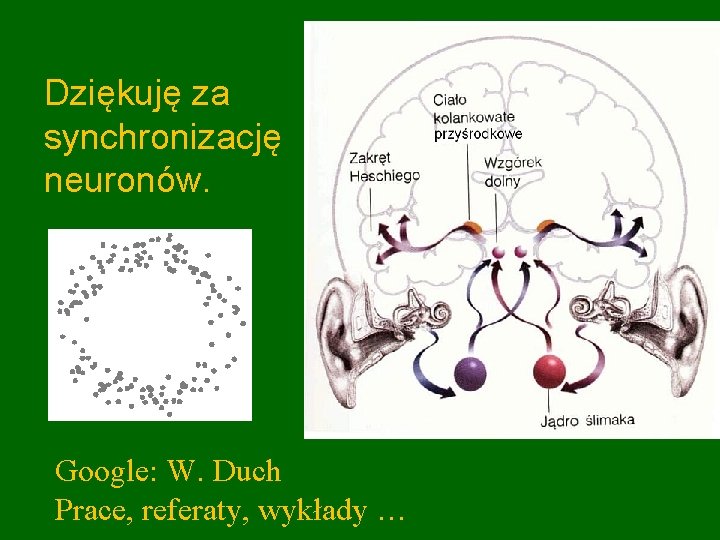 Dziękuję za synchronizację neuronów.

Ciało kolankowate przyśrodkowe

Zakręt Heschiego

Wzgórek dolny

Jądro ślimaka

Google: W. Duch
Prace, referaty, wykłady …